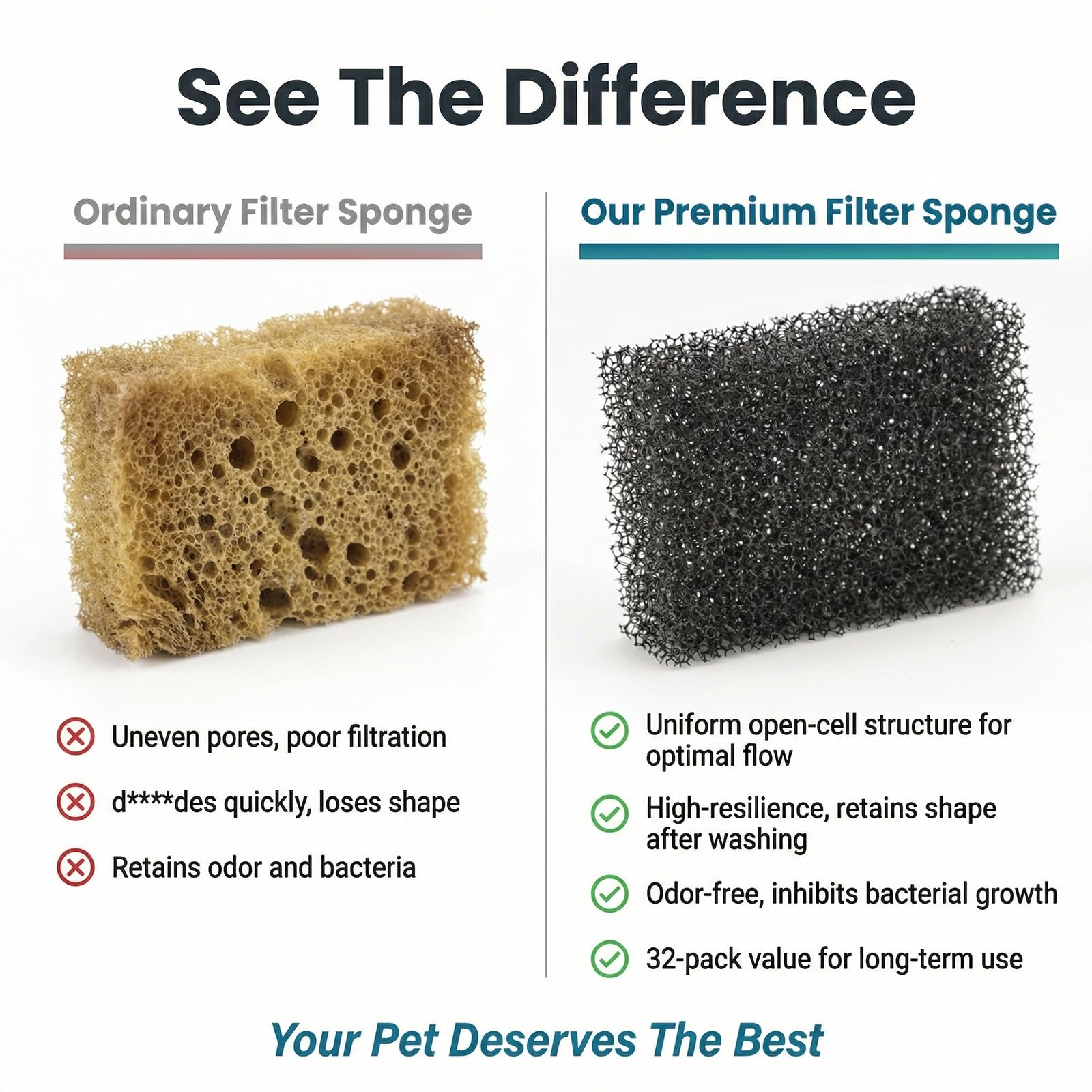 See The Difference

Ordinary Filter Sponge

Uneven pores, poor filtration

d****des quickly, loses shape

Retains odor and bacteria

Our Premium Filter Sponge

Uniform open-cell structure for optimal flow

High-resilience, retains shape after washing

Odor-free, inhibits bacterial growth

32-pack value for long-term use

Your Pet Deserves The Best